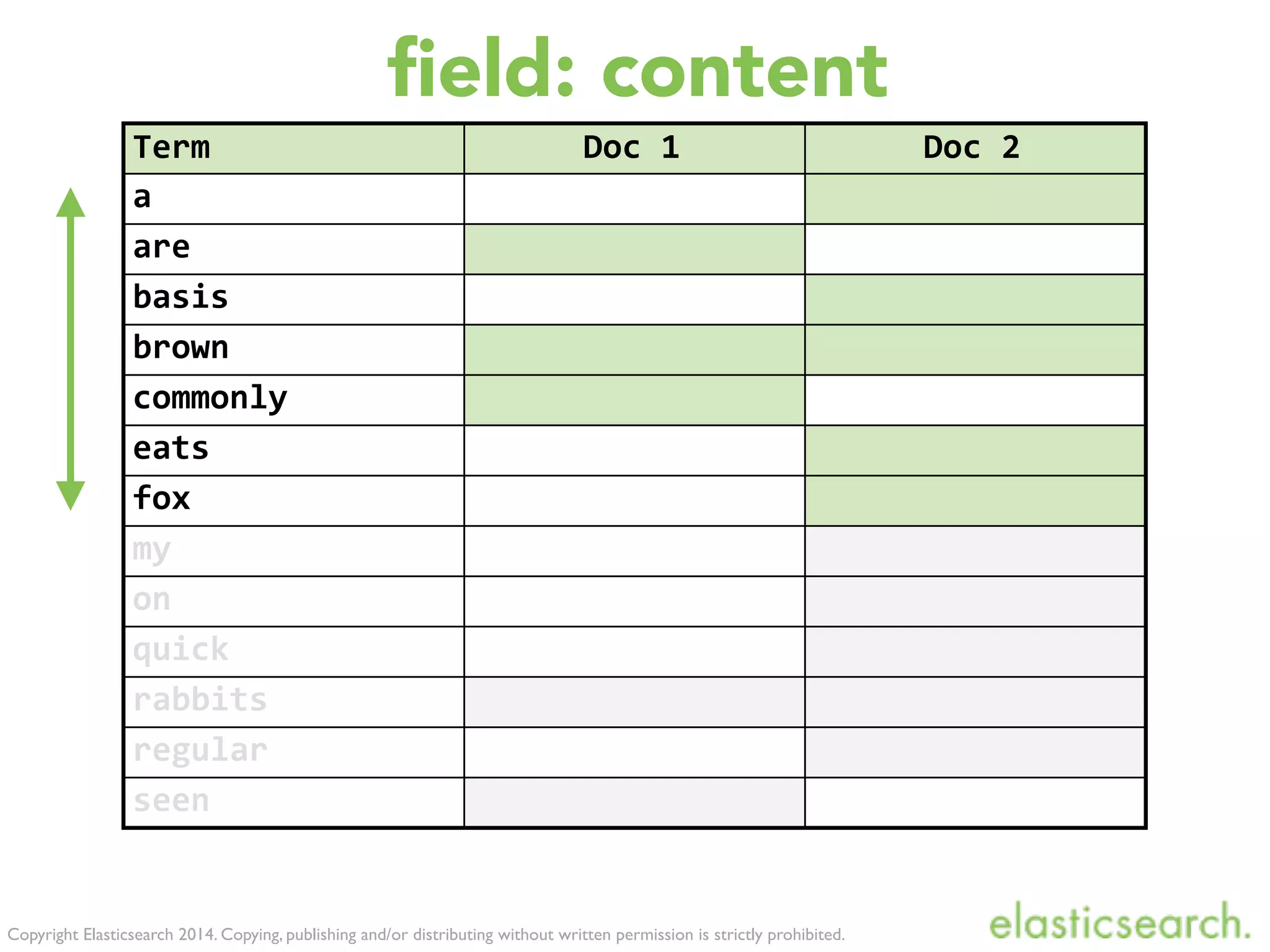 field: content

| Term | Doc 1 | Doc 2 |
|---|---|---|
| a | | |
| are | | |
| basis | | |
| brown | | |
| commonly | | |
| eats | | |
| fox | | |
| my | | |
| on | | |
| quick | | |
| rabbits | | |
| regular | | |
| seen | | |

Copyright Elasticsearch 2014. Copying, publishing and/or distributing without written permission is strictly prohibited.

elasticsearch.